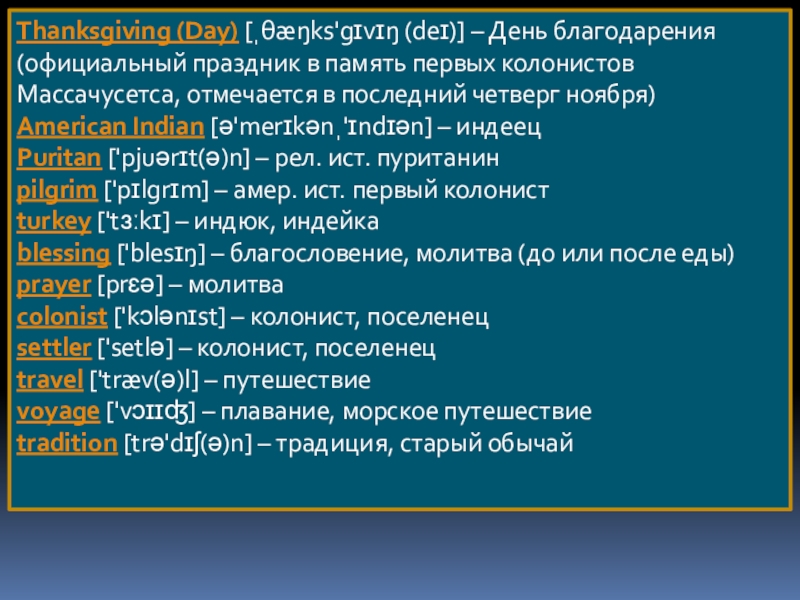 Thanksgiving (Day) [ˌθæŋks'gɪvɪŋ (deɪ)] – День благодарения (официальный праздник в память первых колонистов Массачусетса, отмечается в последний четверг ноября)
American Indian [ə'merɪkənˌ'ɪndɪən] – индеец
Puritan ['pjuərɪt(ə)n] – рел. ист. пуританин
pilgrim ['pɪlgrɪm] – амер. ист. первый колонист
turkey ['tɜːkɪ] – индюк, индейка
blessing ['blesɪŋ] – благословение, молитва (до или после еды)
prayer [prɛə] – молитва
colonist ['kɔlənɪst] – колонист, поселенец
settler ['setlə] – колонист, поселенец
travel ['træv(ə)l] – путешествие
voyage ['vɔɪɪʤ] – плавание, морское путешествие
tradition [trə'dɪʃ(ə)n] – традиция, старый обычай